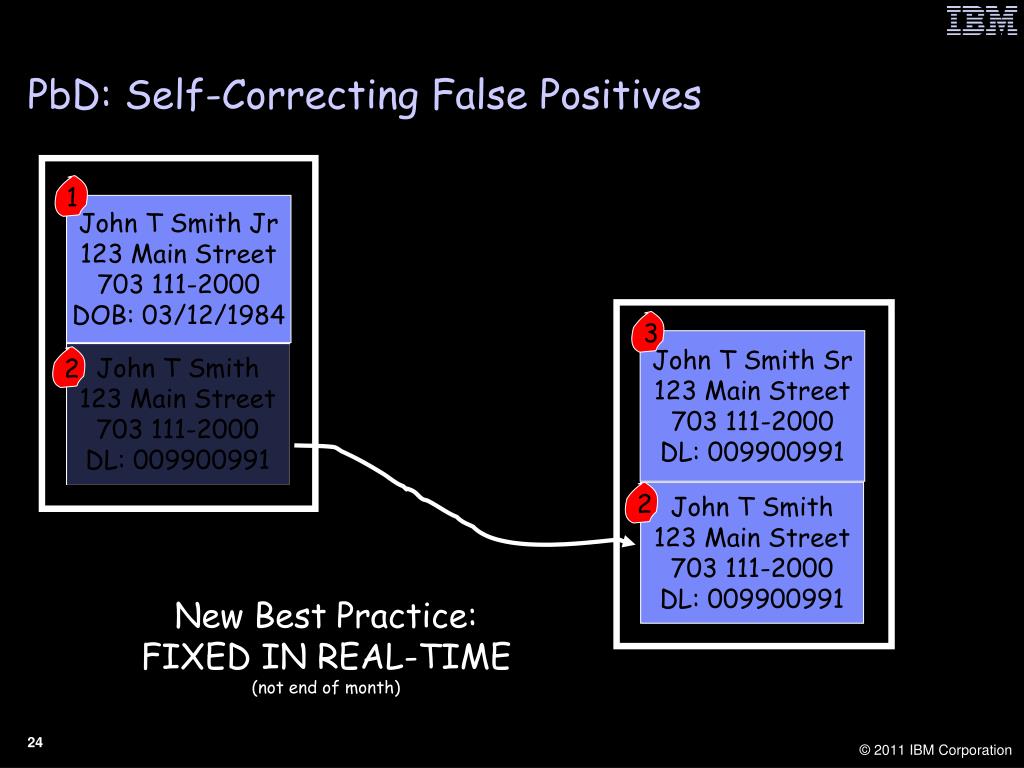 IBM

PbD: Self-Correcting False Positives

1
John T Smith Jr
123 Main Street
703 111-2000
DOB: 03/12/1984

2
John T Smith
123 Main Street
703 111-2000
DL: 009900991

3
John T Smith Sr
123 Main Street
703 111-2000
DL: 009900991

2
John T Smith
123 Main Street
703 111-2000
DL: 009900991

New Best Practice:
FIXED IN REAL-TIME
(not end of month)

24

© 2011 IBM Corporation